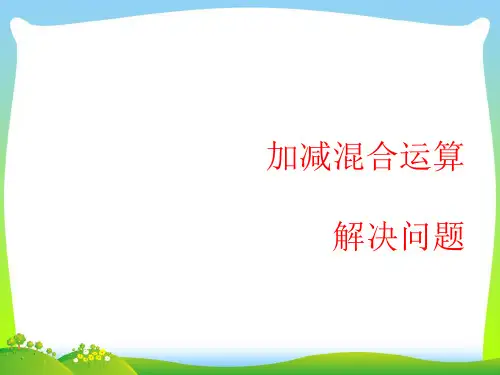 加减混合运算

解决问题